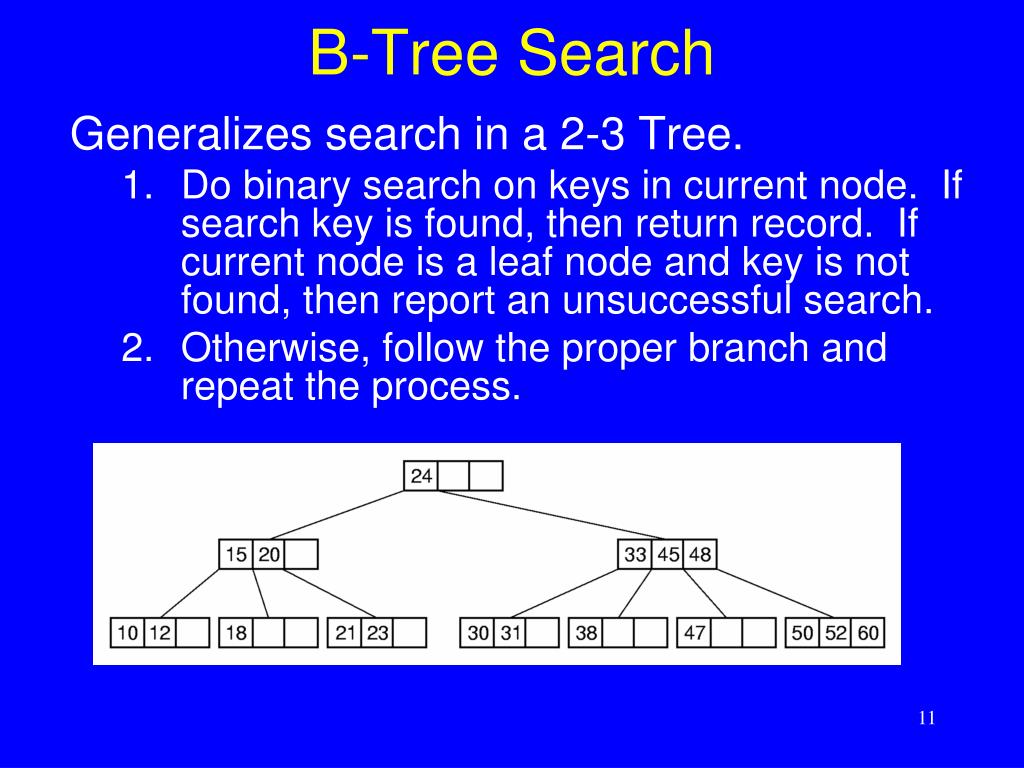 B-Tree Search

Generalizes search in a 2-3 Tree.

1. Do binary search on keys in current node. If search key is found, then return record. If current node is a leaf node and key is not found, then report an unsuccessful search.
2. Otherwise, follow the proper branch and repeat the process.

24

15 20

33 45 48

10 12

18

21 23

30 31

38

47

50 52 60

11